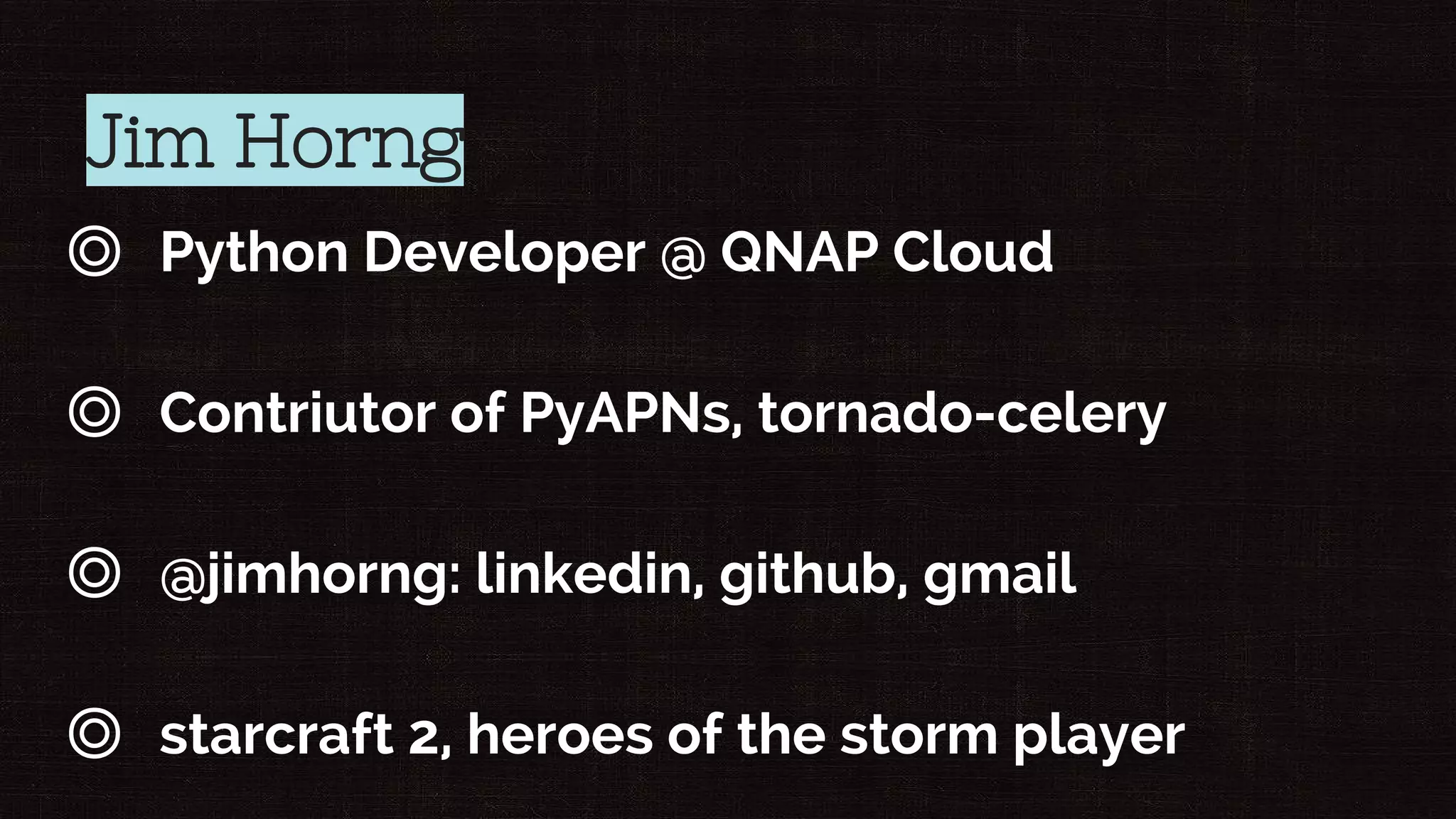 Jim Horng

◎ Python Developer @ QNAP Cloud

◎ Contriutor of PyAPNs, tornado-celery

◎ @jimhorng: linkedin, github, gmail

◎ starcraft 2, heroes of the storm player